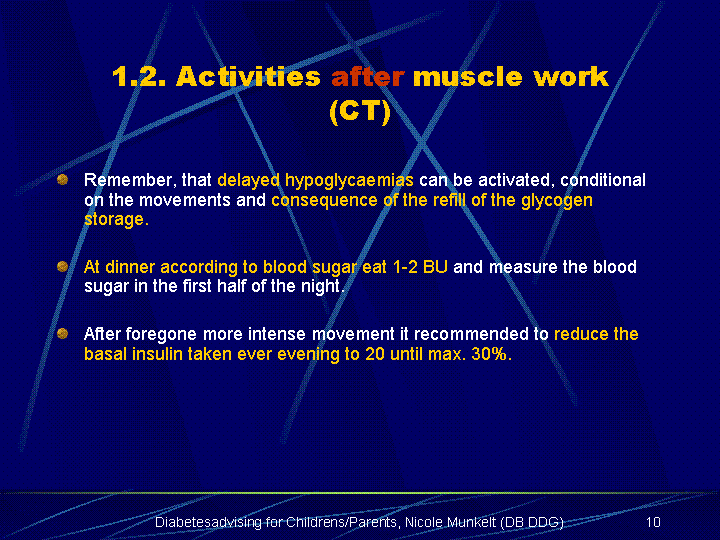 1.2. Activities after muscle work (CT)

Remember, that delayed hypoglycaemias can be activated, conditional on the movements and consequence of the refill of the glycogen storage.

At dinner according to blood sugar eat 1-2 BU and measure the blood sugar in the first half of the night.

After foregone more intense movement it recommended to reduce the basal insulin taken ever evening to 20 until max. 30%.

Diabetesadvising for Childrens/Parents, Nicole Munkelt (DB DDG) 10